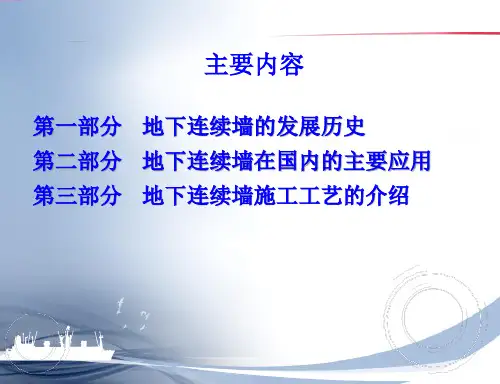 主要内容

第一部分　地下连续墙的发展历史
第二部分　地下连续墙在国内的主要应用
第三部分　地下连续墙施工工艺的介绍